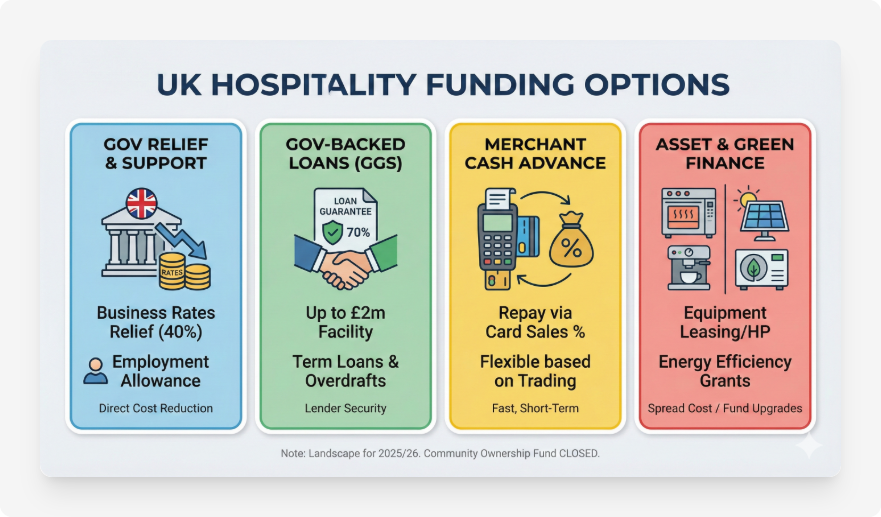 UK HOSPITALITY FUNDING OPTIONS

GOV RELIEF & SUPPORT

RATES

Business Rates Relief (40%)

Employment Allowance

Direct Cost Reduction

GOV-BACKED LOANS (GGS)

LOAN GUARANTEE

70%

Up to £2m Facility

Term Loans & Overdrafts

Lender Security

MERCHANT CASH ADVANCE

%

Repay via Card Sales %

Flexible based on Trading

Fast, Short-Term

ASSET & GREEN FINANCE

Equipment Leasing/HP

Energy Efficiency Grants

Spread Cost / Fund Upgrades

Note: Landscape for 2025/26. Community Ownership Fund CLOSED.